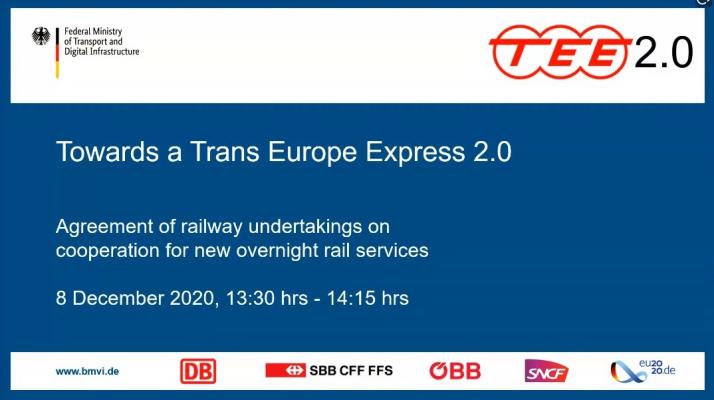 Federal Ministry of Transport and Digital Infrastructure

TEE 2.0

Towards a Trans Europe Express 2.0

Agreement of railway undertakings on cooperation for new overnight rail services

8 December 2020, 13:30 hrs - 14:15 hrs

www.bmvi.de DB SBB CFF FFS ÖBB SNCF eu2020.de